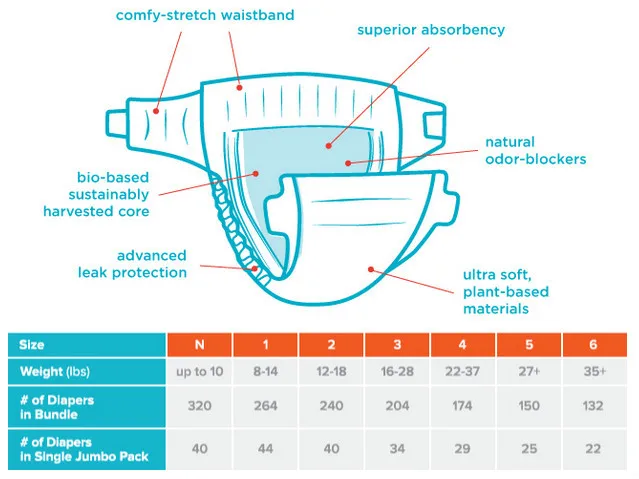 comfy-stretch waistband

superior absorbency

natural odor-blockers

bio-based sustainably harvested core

advanced leak protection

ultra soft, plant-based materials

| Size | N | 1 | 2 | 3 | 4 | 5 | 6 |
|---|---|---|---|---|---|---|---|
| Weight (lbs) | up to 10 | 8-14 | 12-18 | 16-28 | 22-37 | 27+ | 35+ |
| # of Diapers in Bundle | 320 | 264 | 240 | 204 | 174 | 150 | 132 |
| # of Diapers in Single Jumbo Pack | 40 | 44 | 40 | 34 | 29 | 25 | 22 |